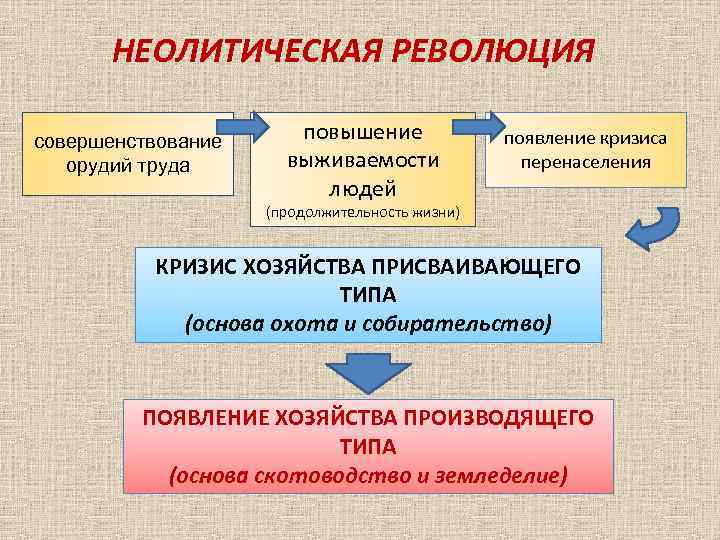 НЕОЛИТИЧЕСКАЯ РЕВОЛЮЦИЯ

совершенствование орудий труда

повышение выживаемости людей
(продолжительность жизни)

появление кризиса перенаселения

КРИЗИС ХОЗЯЙСТВА ПРИСВАИВАЮЩЕГО ТИПА
(основа охота и собирательство)

ПОЯВЛЕНИЕ ХОЗЯЙСТВА ПРОИЗВОДЯЩЕГО ТИПА
(основа скотоводство и земледелие)